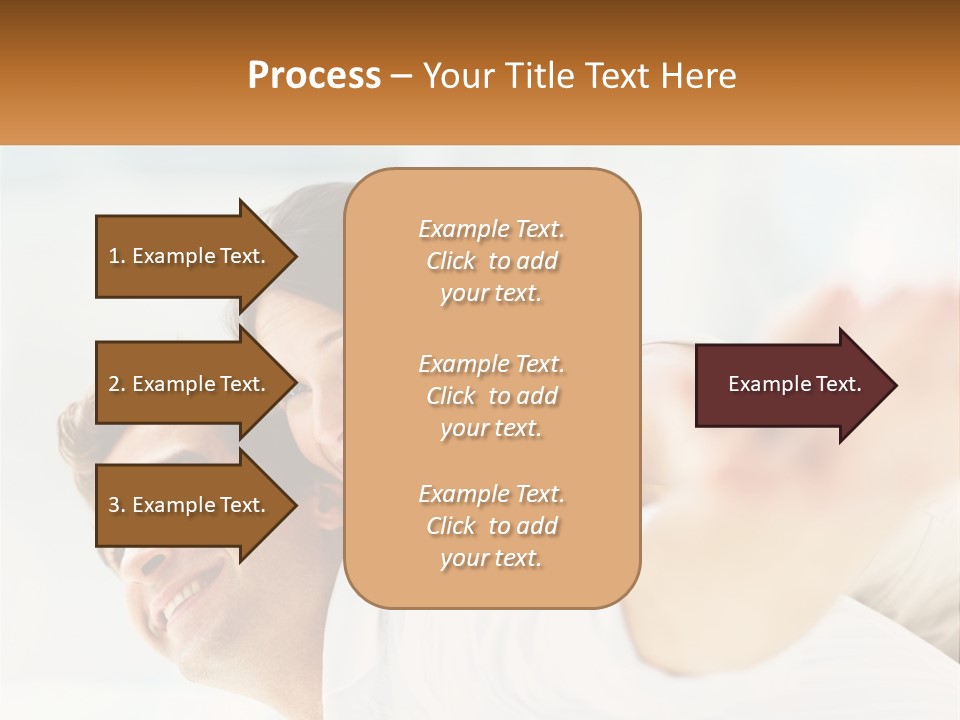 Process – Your Title Text Here

1. Example Text.

2. Example Text.

3. Example Text.

Example Text. Click to add your text.

Example Text. Click to add your text.

Example Text. Click to add your text.

Example Text.